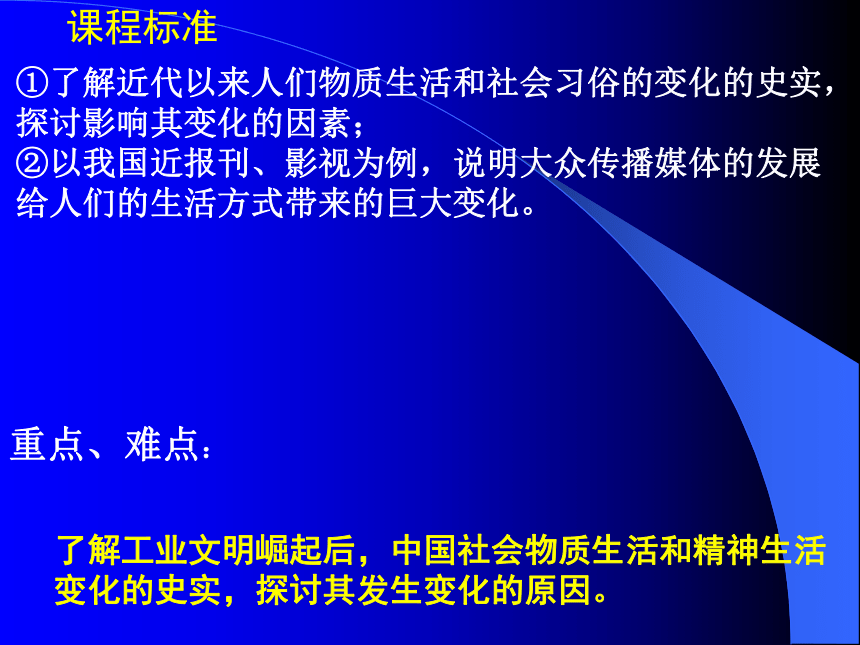 课程标准

①了解近代以来人们物质生活和社会习俗的变化的史实，探讨影响其变化的因素；
②以我国近报刊、影视为例，说明大众传播媒体的发展给人们的生活方式带来的巨大变化。

重点、难点：

了解工业文明崛起后，中国社会物质生活和精神生活变化的史实，探讨其发生变化的原因。